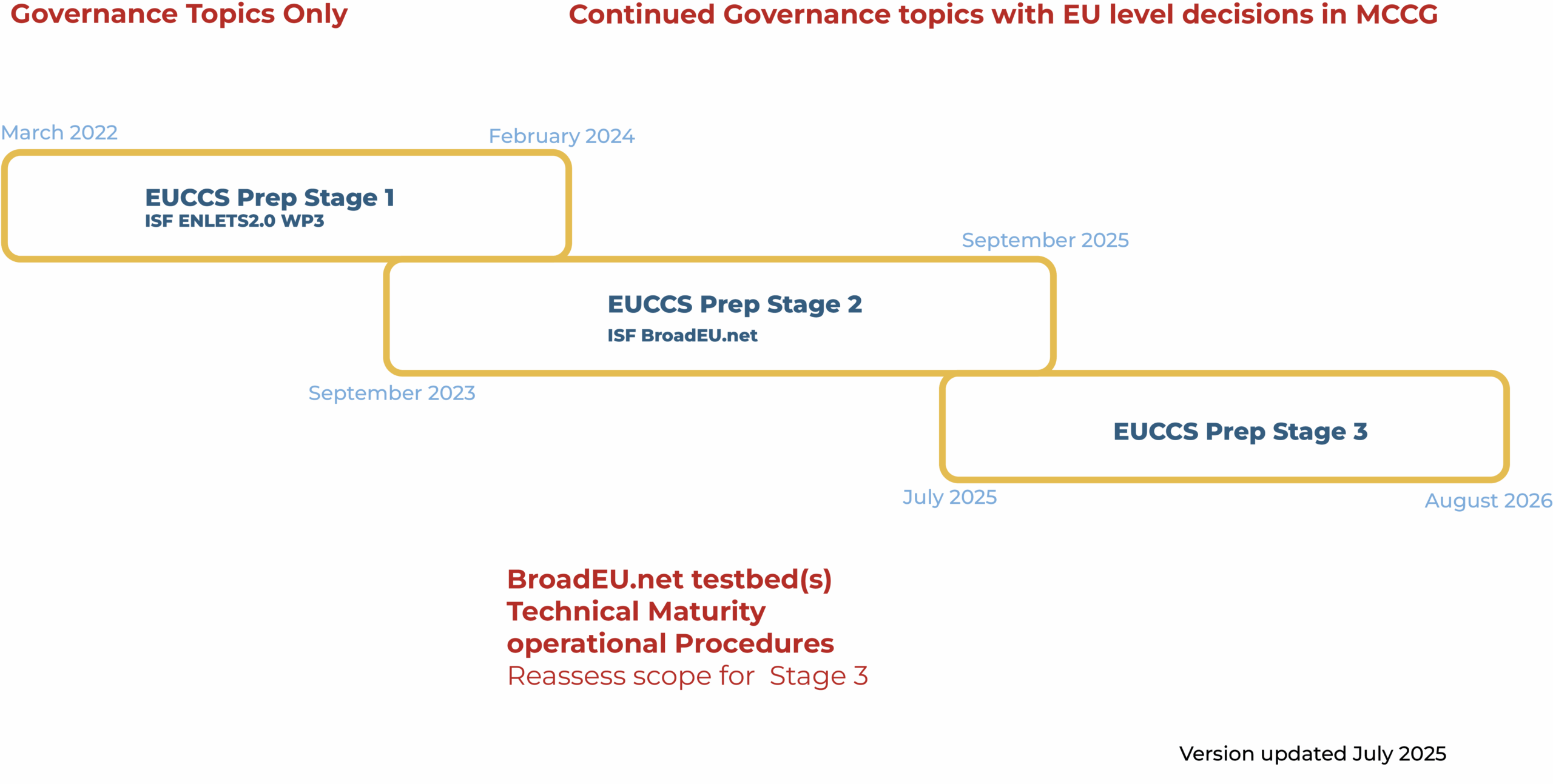 Governance Topics Only

Continued Governance topics with EU level decisions in MCCG

March 2022

February 2024

EUCCS Prep Stage 1
ISF ENLETS2.0 WP3

September 2025

EUCCS Prep Stage 2
ISF BroadEU.net

September 2023

EUCCS Prep Stage 3

July 2025

August 2026

BroadEU.net testbed(s)
Technical Maturity
operational Procedures
Reassess scope for Stage 3

Version updated July 2025